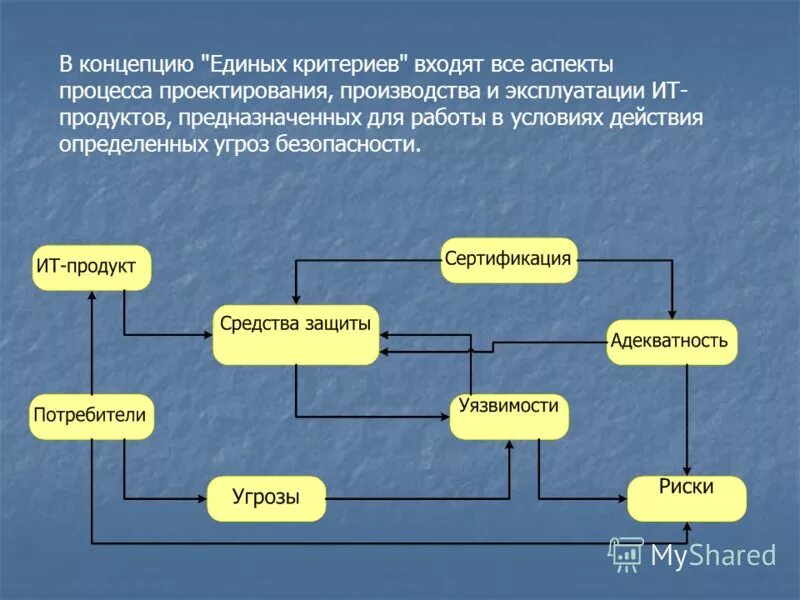 В концепцию "Единых критериев" входят все аспекты процесса проектирования, производства и эксплуатации ИТ-продуктов, предназначенных для работы в условиях действия определенных угроз безопасности.

ИТ-продукт

Сертификация

Средства защиты

Адекватность

Потребители

Уязвимости

Угрозы

Риски

MyShared